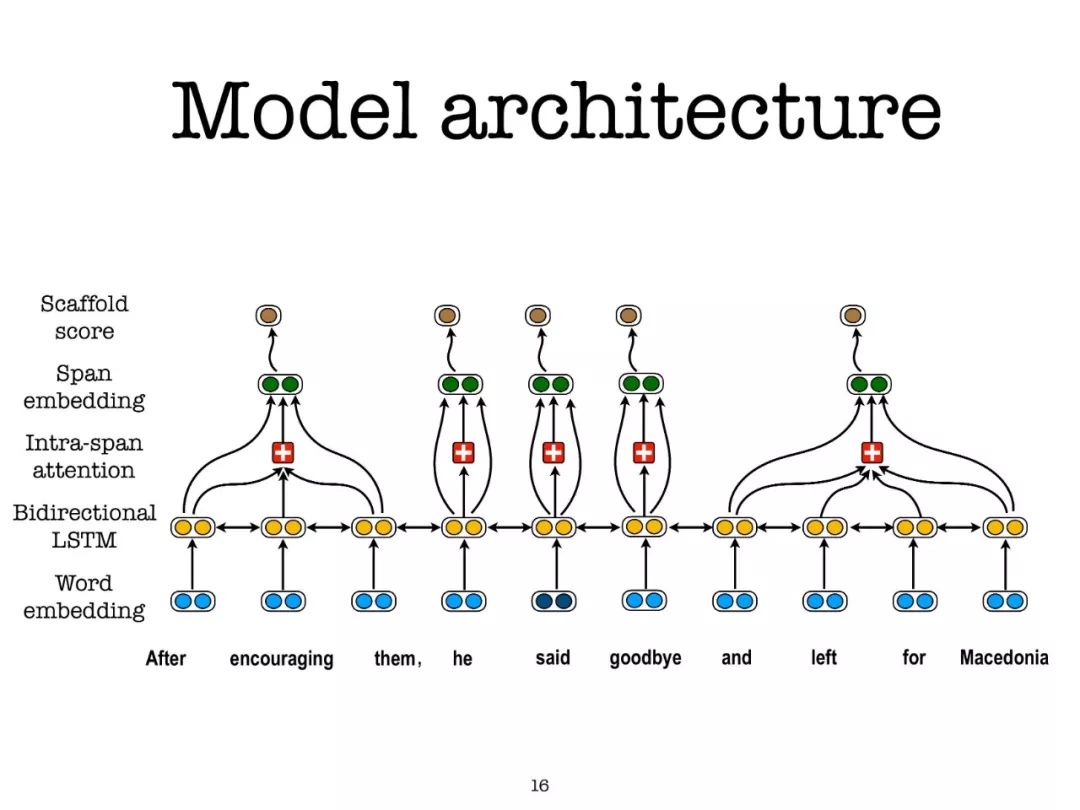 Model architecture

Scaffold score

Span embedding

Intra-span attention

Bidirectional LSTM

Word embedding

After encouraging them, he said goodbye and left for Macedonia

16